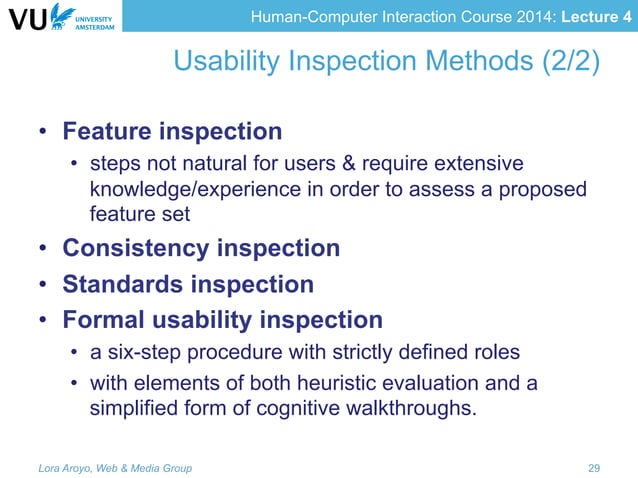 VU UNIVERSITY AMSTERDAM

Human-Computer Interaction Course 2014: Lecture 4

Usability Inspection Methods (2/2)

• Feature inspection
  • steps not natural for users & require extensive knowledge/experience in order to assess a proposed feature set
• Consistency inspection
• Standards inspection
• Formal usability inspection
  • a six-step procedure with strictly defined roles
  • with elements of both heuristic evaluation and a simplified form of cognitive walkthroughs.

Lora Aroyo, Web & Media Group

29